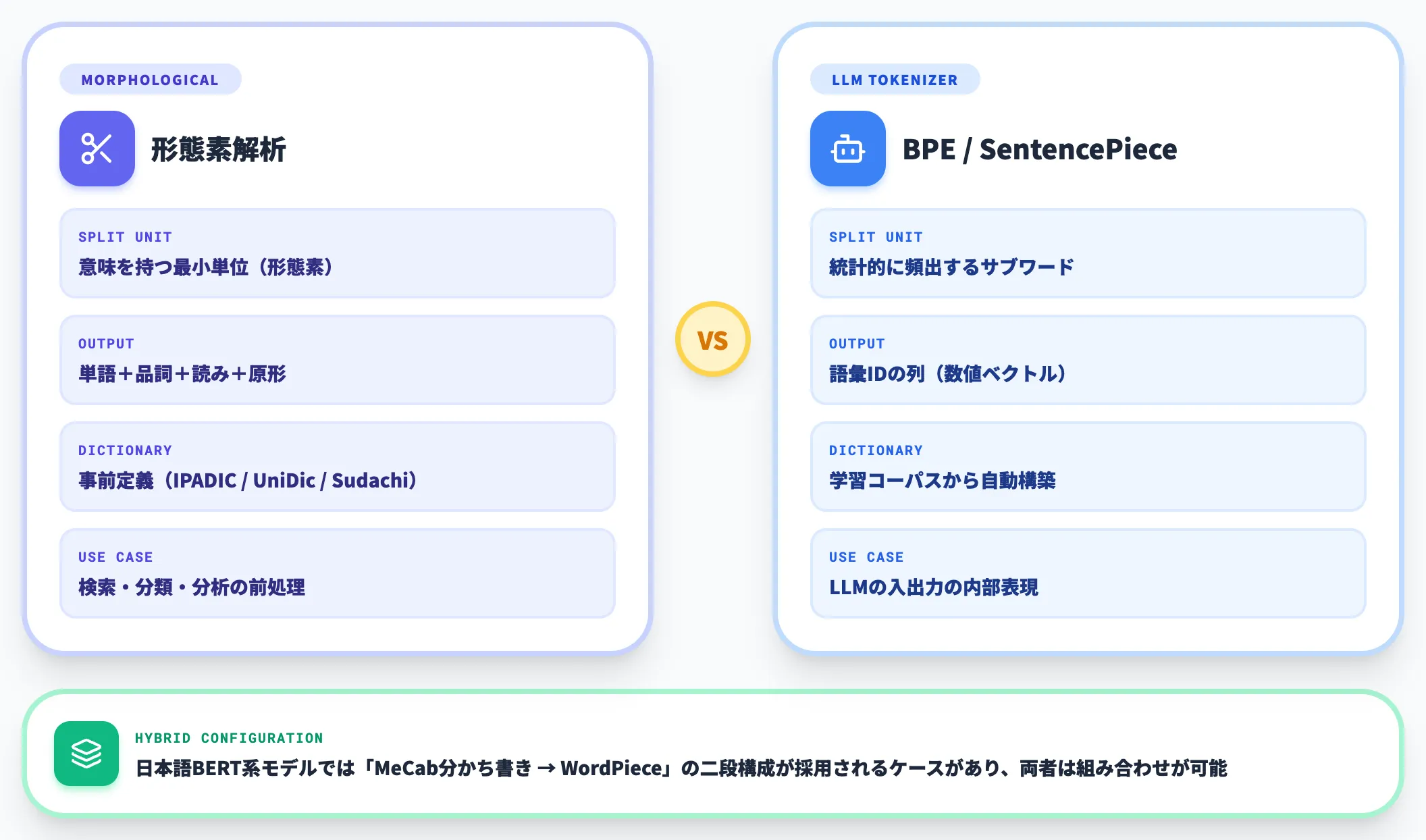 MORPHOLOGICAL

形態素解析

SPLIT UNIT
意味を持つ最小単位（形態素）

OUTPUT
単語＋品詞＋読み＋原形

DICTIONARY
事前定義（IPADIC / UniDic / Sudachi）

USE CASE
検索・分類・分析の前処理

VS

LLM TOKENIZER

BPE / SentencePiece

SPLIT UNIT
統計的に頻出するサブワード

OUTPUT
語彙IDの列（数値ベクトル）

DICTIONARY
学習コーパスから自動構築

USE CASE
LLMの入出力の内部表現

HYBRID CONFIGURATION
日本語BERT系モデルでは「MeCab分かち書き → WordPiece」の二段構成が採用されるケースがあり、両者は組み合わせが可能